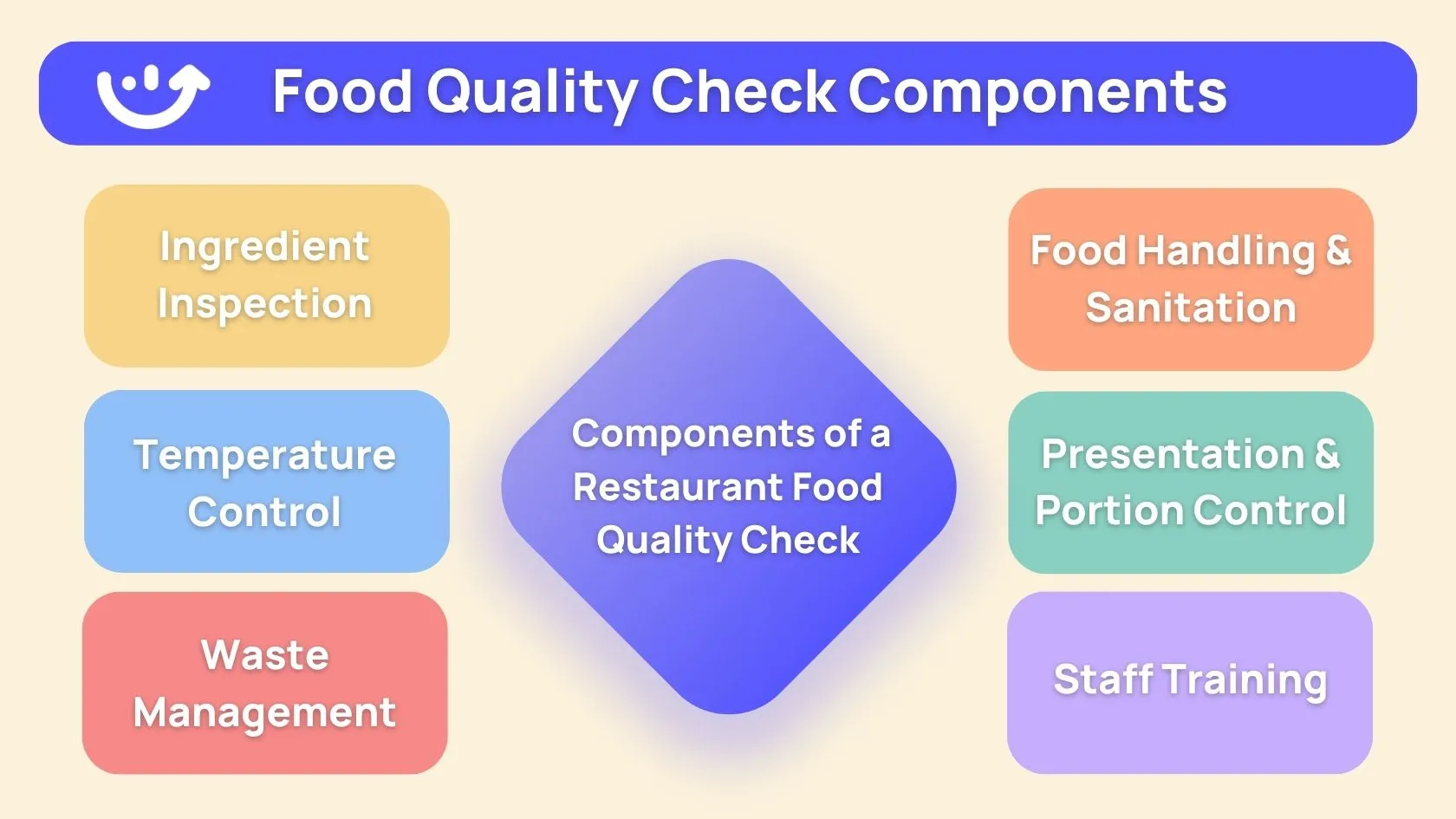 Food Quality Check Components

Ingredient Inspection

Temperature Control

Waste Management

Components of a Restaurant Food Quality Check

Food Handling & Sanitation

Presentation & Portion Control

Staff Training